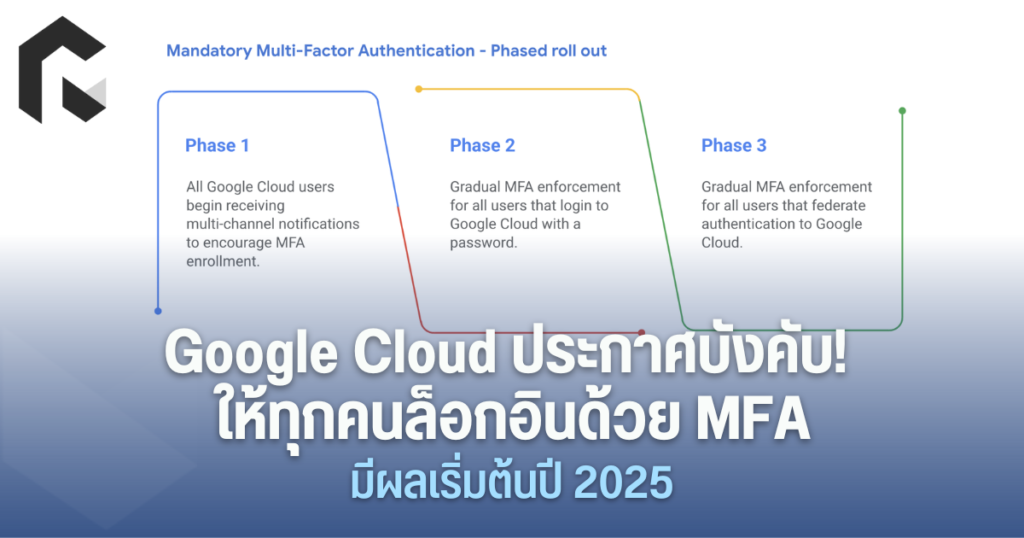 Mandatory Multi-Factor Authentication - Phased roll out

Phase 1

All Google Cloud users begin receiving multi-channel notifications to encourage MFA enrollment.

Phase 2

Gradual MFA enforcement for all users that login to Google Cloud with a password.

Phase 3

Gradual MFA enforcement for all users that federate authentication to Google Cloud.

Google Cloud ประกาศบังคับ!
ให้ทุกคนล็อกอินด้วย MFA
มีผลเริ่มต้นปี 2025